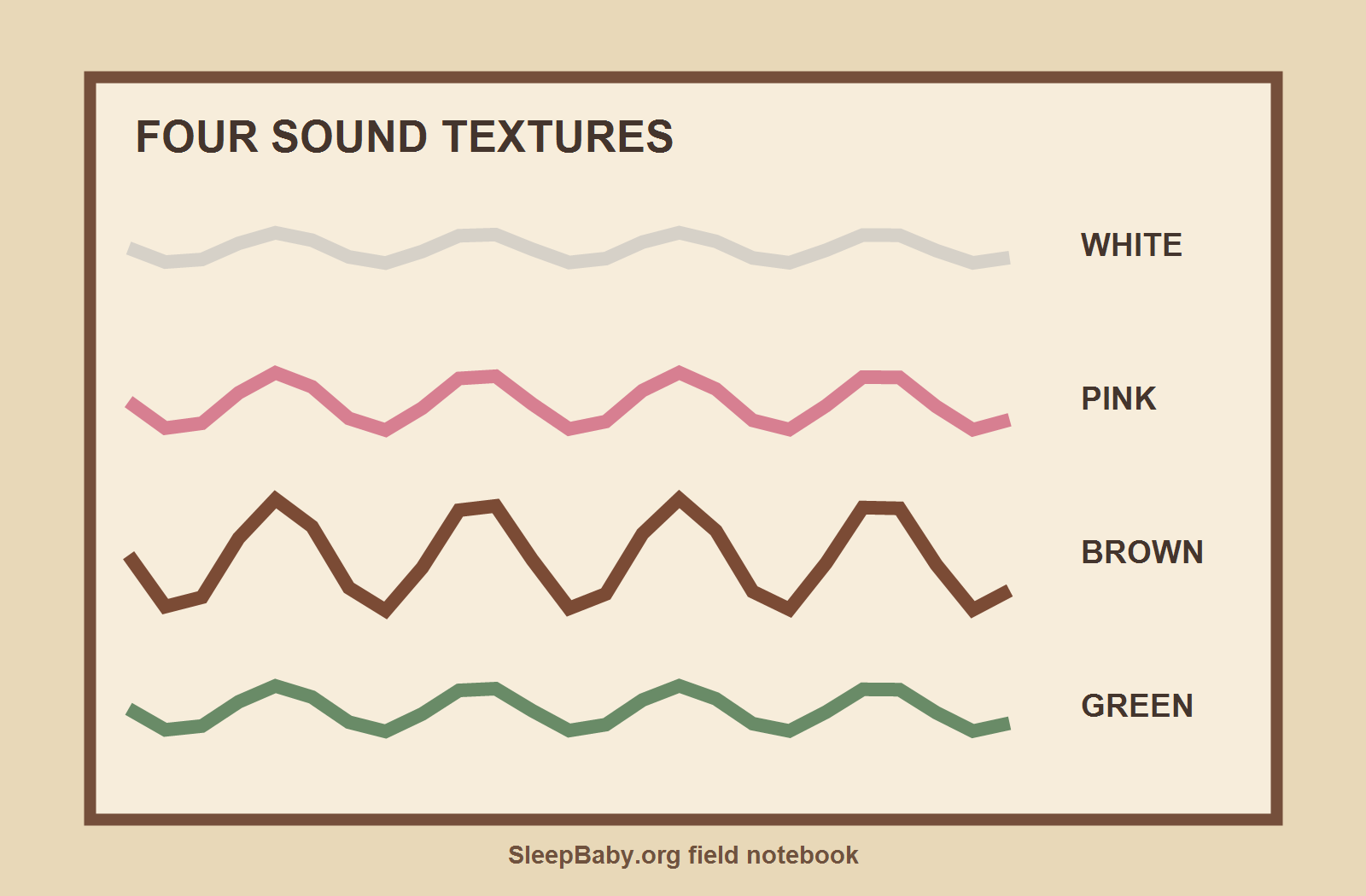 FOUR SOUND TEXTURES

WHITE

PINK

BROWN

GREEN

SleepBaby.org field notebook